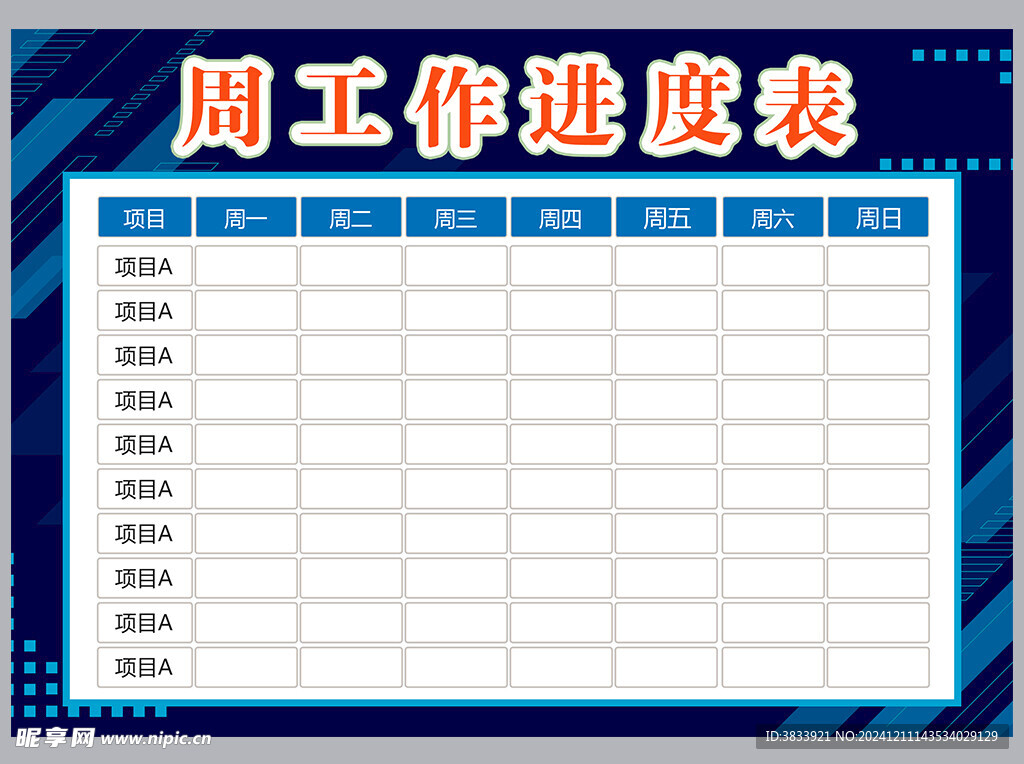 周工作进度表

| 项目 | 周一 | 周二 | 周三 | 周四 | 周五 | 周六 | 周日 |
|---|---|---|---|---|---|---|---|
| 项目A | | | | | | | |
| 项目A | | | | | | | |
| 项目A | | | | | | | |
| 项目A | | | | | | | |
| 项目A | | | | | | | |
| 项目A | | | | | | | |
| 项目A | | | | | | | |
| 项目A | | | | | | | |
| 项目A | | | | | | | |
| 项目A | | | | | | | |

昵享网 www.nipic.cn
ID:3833921 NO:20241211143534029129